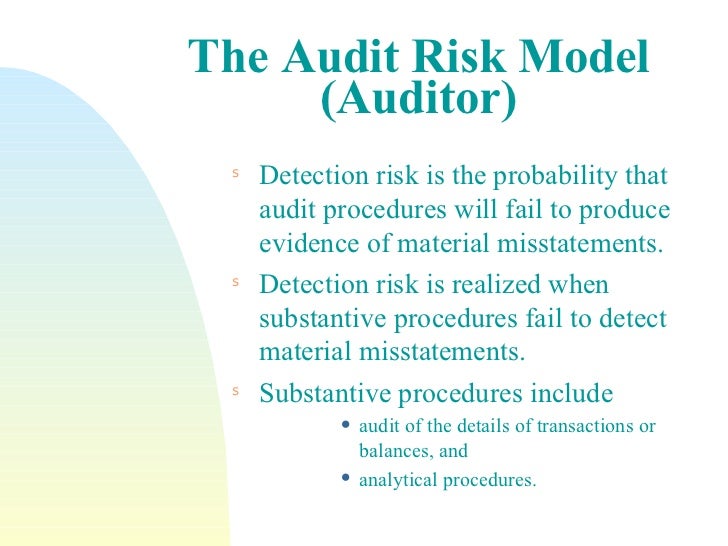 The Audit Risk Model (Auditor)

s Detection risk is the probability that audit procedures will fail to produce evidence of material misstatements.

s Detection risk is realized when substantive procedures fail to detect material misstatements.

s Substantive procedures include

• audit of the details of transactions or balances, and

• analytical procedures.